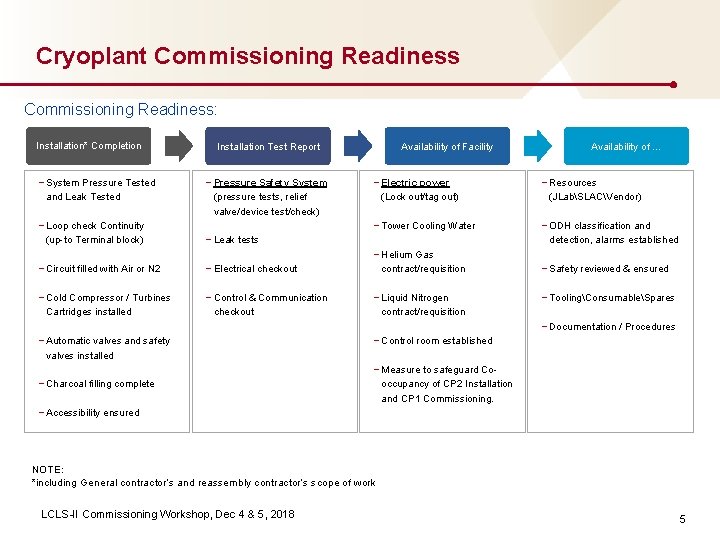 Cryoplant Commissioning Readiness

Commissioning Readiness:

Installation* Completion

− System Pressure Tested and Leak Tested

− Loop check Continuity (up-to Terminal block)

− Circuit filled with Air or N2

− Cold Compressor / Turbines Cartridges installed

− Automatic valves and safety valves installed

− Charcoal filling complete

− Accessibility ensured

Installation Test Report

− Pressure Safety System (pressure tests, relief valve/device test/check)

− Leak tests

− Electrical checkout

− Control & Communication checkout

Availability of Facility

− Electric power (Lock out/tag out)

− Tower Cooling Water

− Helium Gas contract/requisition

− Liquid Nitrogen contract/requisition

− Control room established

− Measure to safeguard Co-occupancy of CP2 Installation and CP1 Commissioning.

Availability of …

− Resources (JLab\SLAC\Vendor)

− ODH classification and detection, alarms established

− Safety reviewed & ensured

− Tooling\Consumable\Spares

− Documentation / Procedures

NOTE:
*including General contractor's and reassembly contractor's scope of work

LCLS-II Commissioning Workshop, Dec 4 & 5, 2018

5